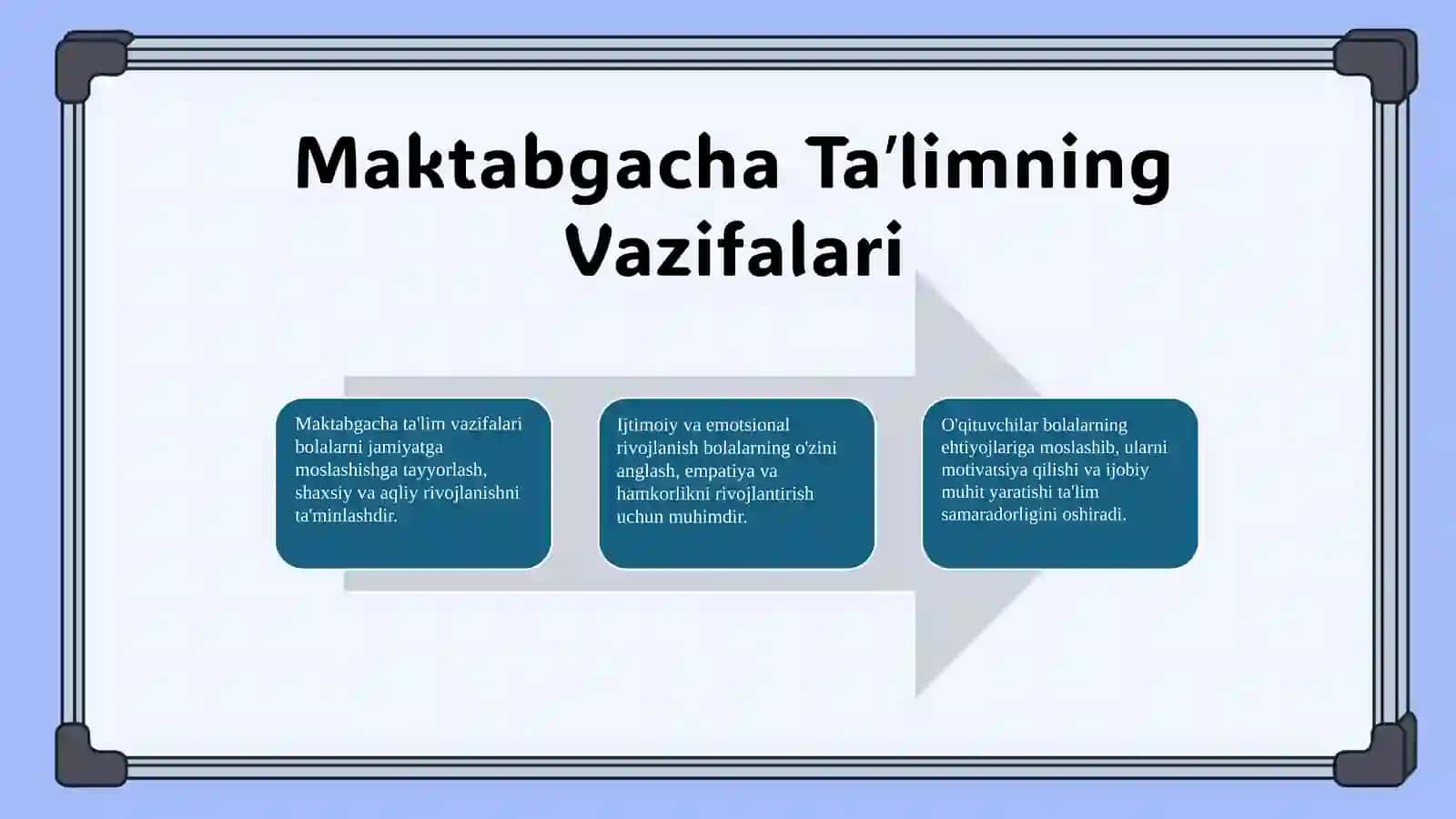 Maktabgacha Ta’limning Vazifalari

Maktabgacha ta'lim vazifalari bolalarni jamiyatga moslashishga tayyorlash, shaxsiy va aqliy rivojlanishni ta'minlashdir.

Ijtimoiy va emotsional rivojlanish bolalarning o'zini anglash, empatiya va hamkorlikni rivojlantirish uchun muhimdir.

O'qituvchilar bolalarning ehtiyojlariga moslashib, ularni motivatsiya qilishi va ijobiy muhit yaratishi ta'lim samaradorligini oshiradi.